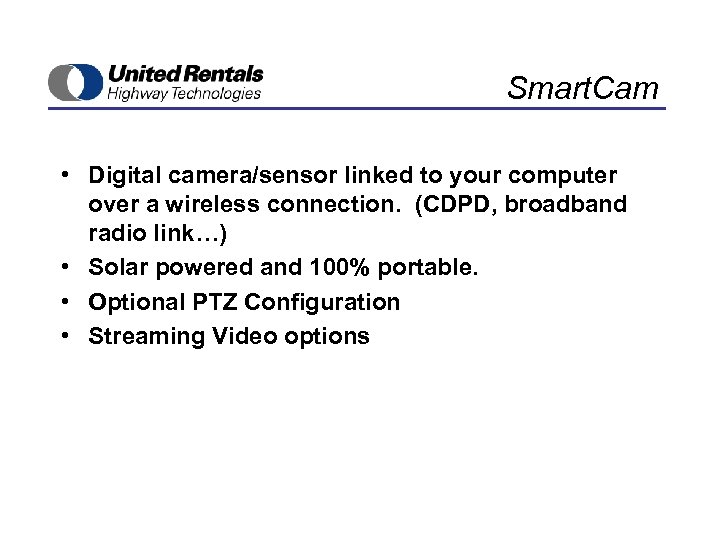 United Rentals
Highway Technologies

SmartCam

• Digital camera/sensor linked to your computer over a wireless connection. (CDPD, broadband radio link…)
• Solar powered and 100% portable.
• Optional PTZ Configuration
• Streaming Video options